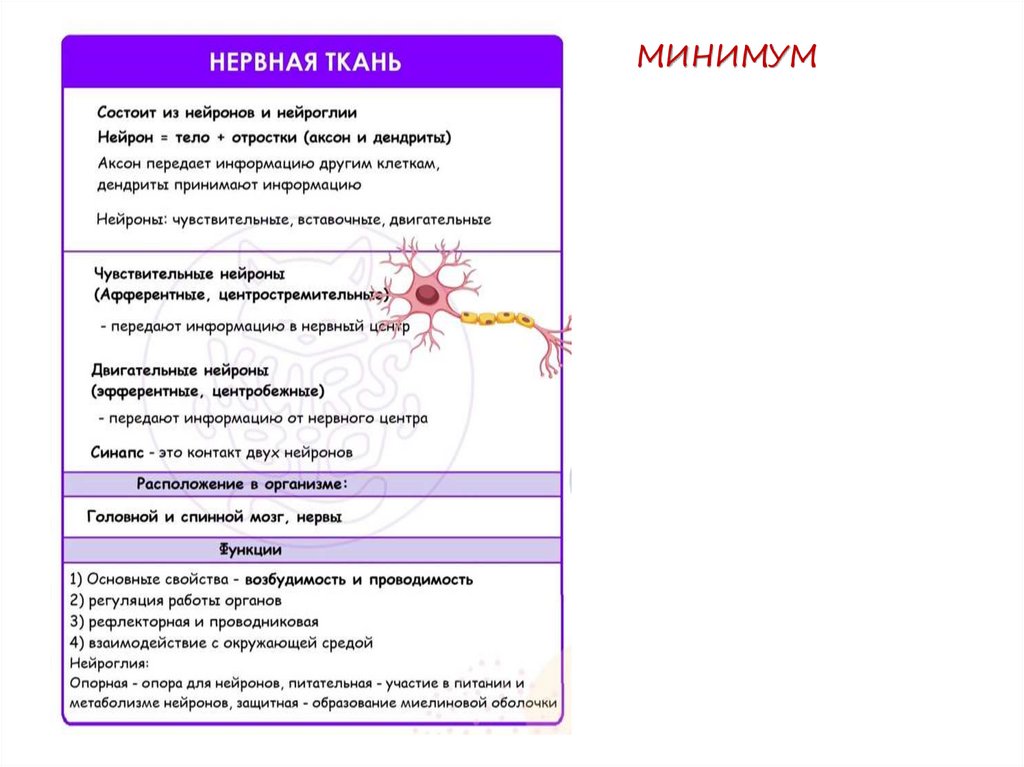 НЕРВНАЯ ТКАНЬ

МИНИМУМ

Состоит из нейронов и нейроглии
Нейрон = тело + отростки (аксон и дендриты)
Аксон передает информацию другим клеткам, дендриты принимают информацию

Нейроны: чувствительные, вставочные, двигательные

Чувствительные нейроны
(Афферентные, центростремительные)
- передают информацию в нервный центр

Двигательные нейроны
(эфферентные, центробежные)
- передают информацию от нервного центра

Синапс - это контакт двух нейронов

Расположение в организме:

Головной и спинной мозг, нервы

Функции

1) Основные свойства - возбудимость и проводимость
2) регуляция работы органов
3) рефлекторная и проводниковая
4) взаимодействие с окружающей средой
Нейроглия:
Опорная - опора для нейронов, питательная - участие в питании и метаболизме нейронов, защитная - образование миелиновой оболочки